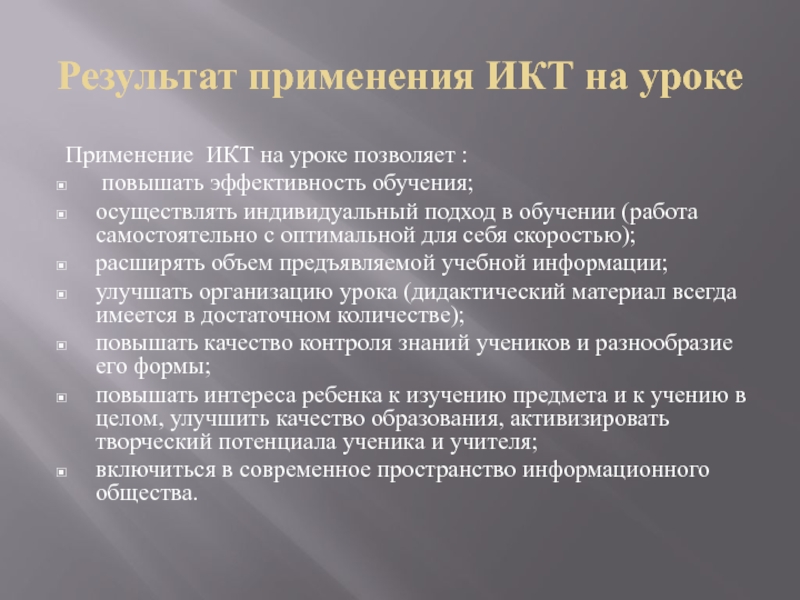 Результат применения ИКТ на уроке

Применение ИКТ на уроке позволяет :

- повышать эффективность обучения;
- осуществлять индивидуальный подход в обучении (работа самостоятельно с оптимальной для себя скоростью);
- расширять объем предъявляемой учебной информации;
- улучшать организацию урока (дидактический материал всегда имеется в достаточном количестве);
- повышать качество контроля знаний учеников и разнообразие его формы;
- повышать интереса ребенка к изучению предмета и к учению в целом, улучшить качество образования, активизировать творческий потенциала ученика и учителя;
- включиться в современное пространство информационного общества.